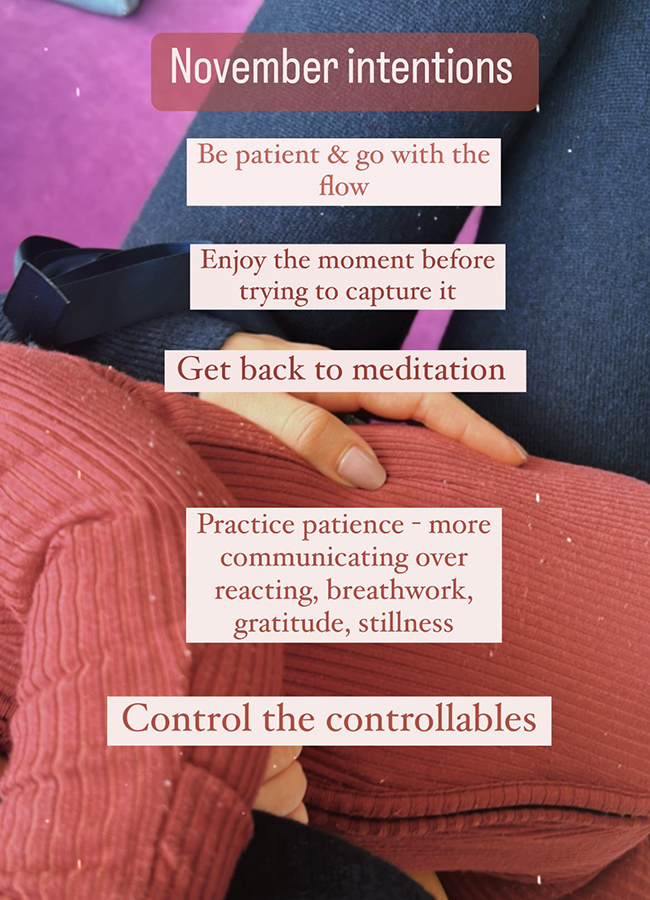 November intentions

Be patient & go with the flow

Enjoy the moment before trying to capture it

Get back to meditation

Practice patience - more communicating over reacting, breathwork, gratitude, stillness

Control the controllables